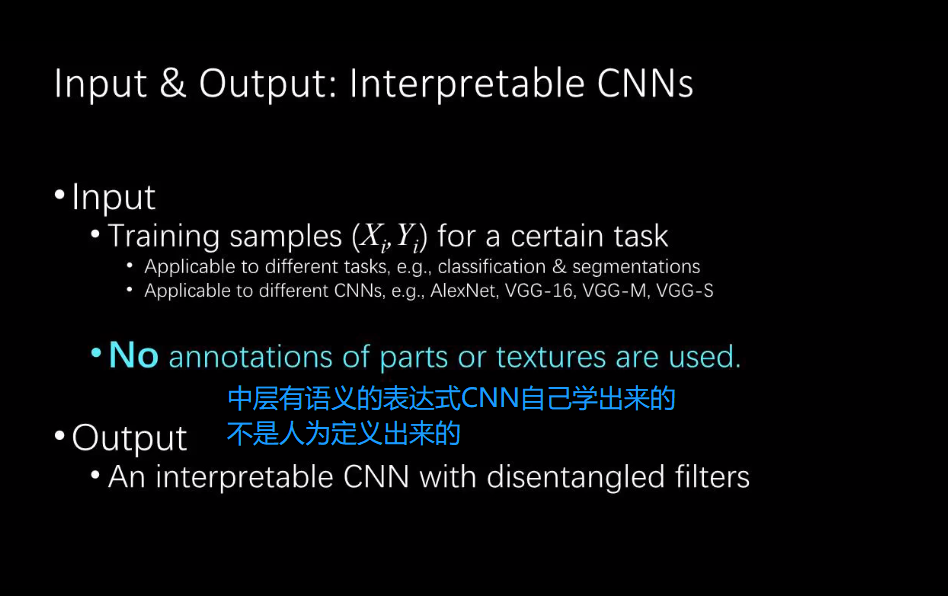 Input & Output: Interpretable CNNs

• Input
• Training samples $(X_i, Y_i)$ for a certain task
• Applicable to different tasks, e.g., classification & segmentations
• Applicable to different CNNs, e.g., AlexNet, VGG-16, VGG-M, VGG-S

• No annotations of parts or textures are used.

中层有语义的表达式CNN自己学出来的
不是人为定义出来的

• Output
• An interpretable CNN with disentangled filters